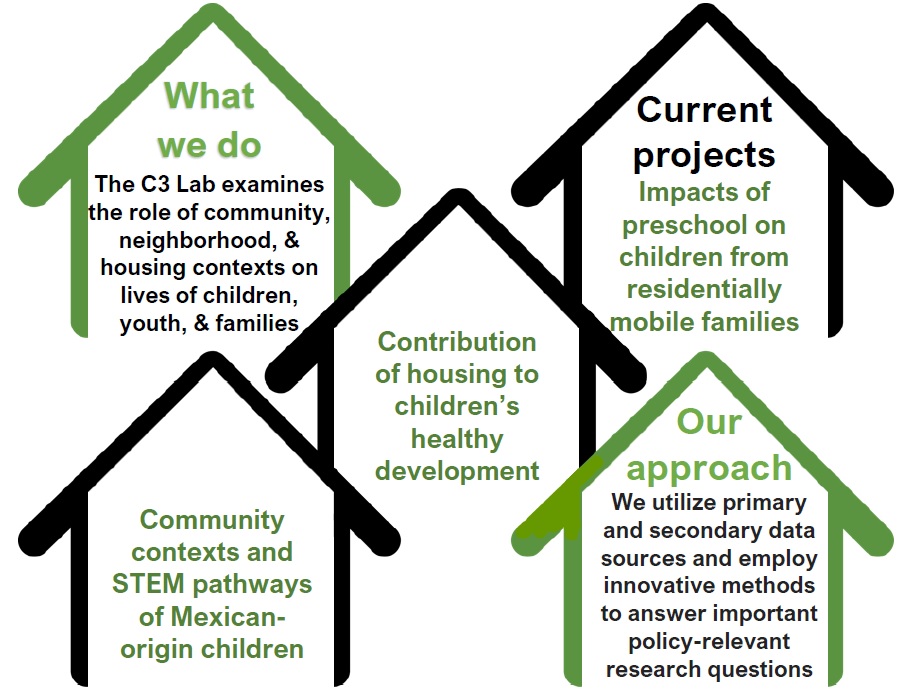 What we do

The C3 Lab examines the role of community, neighborhood, & housing contexts on lives of children, youth, & families

Current projects

Impacts of preschool on children from residentially mobile families

Contribution of housing to children's healthy development

Community contexts and STEM pathways of Mexican-origin children

Our approach

We utilize primary and secondary data sources and employ innovative methods to answer important policy-relevant research questions